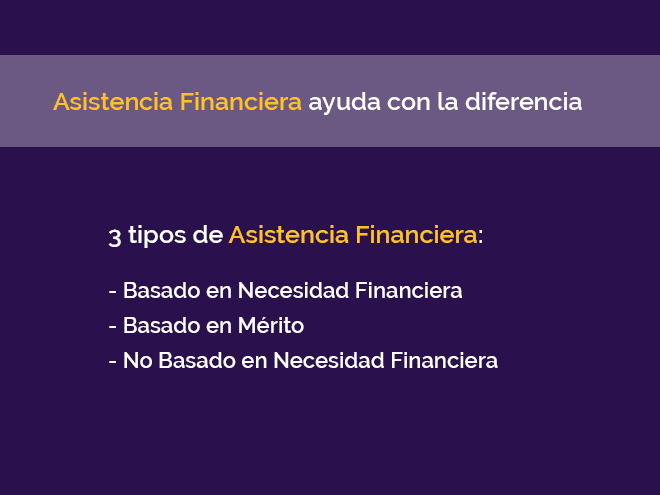 Asistencia Financiera ayuda con la diferencia

3 tipos de Asistencia Financiera:

- Basado en Necesidad Financiera
- Basado en Mérito
- No Basado en Necesidad Financiera